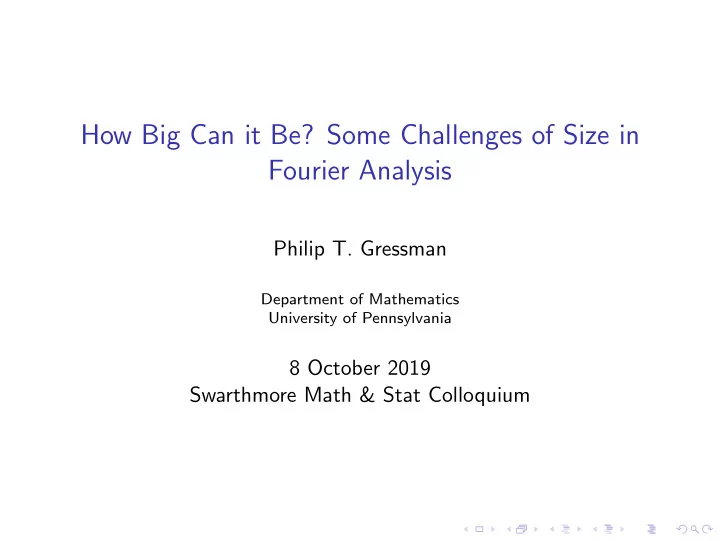 How Big Can it Be? Some Challenges of Size in Fourier Analysis

Philip T. Gressman

Department of Mathematics
University of Pennsylvania

8 October 2019
Swarthmore Math & Stat Colloquium